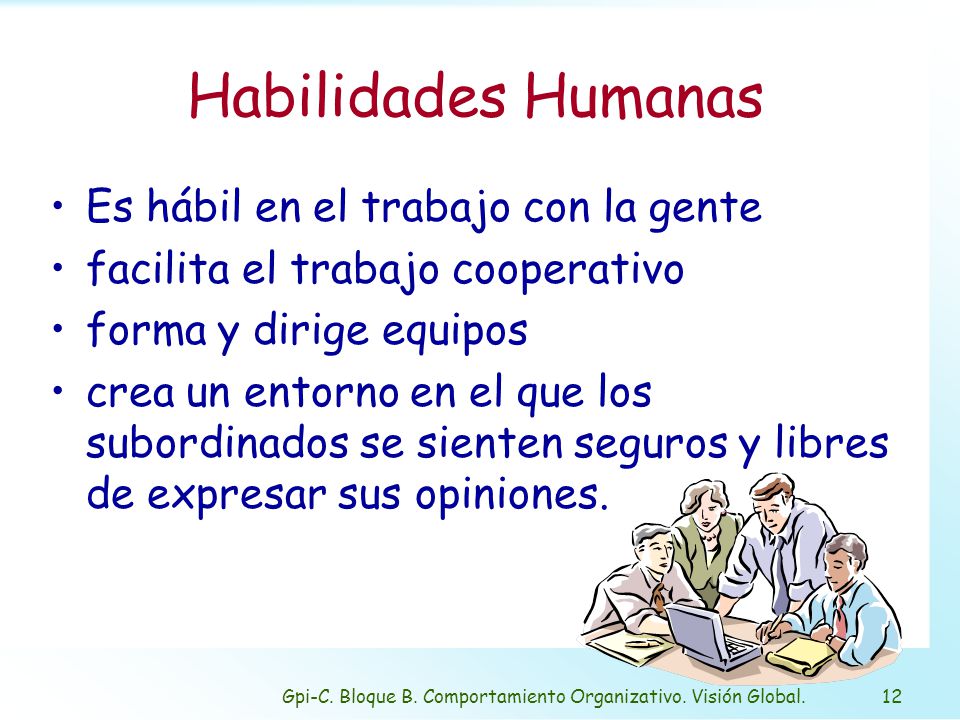 Habilidades Humanas

• Es hábil en el trabajo con la gente
• facilita el trabajo cooperativo
• forma y dirige equipos
• crea un entorno en el que los subordinados se sienten seguros y libres de expresar sus opiniones.

Gpi-C. Bloque B. Comportamiento Organizativo. Visión Global. 12